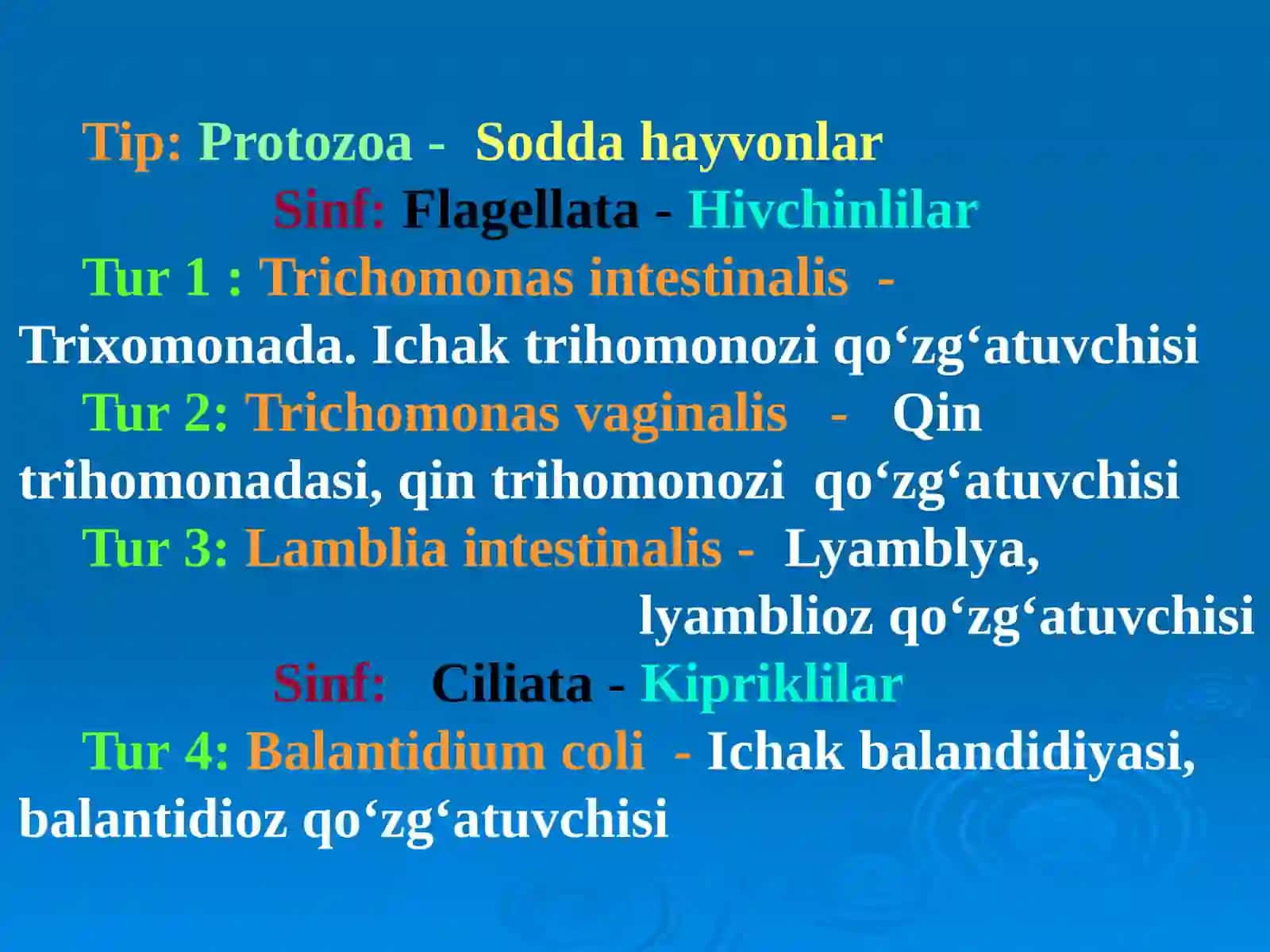 Tip: Protozoa - Sodda hayvonlar

Sinf: Flagellata - Hivchinlilar

Tur 1 : Trichomonas intestinalis - Trixomonada. Ichak trihomonozi qo‘zg‘atuvchisi

Tur 2: Trichomonas vaginalis - Qin trihomonadasi, qin trihomonozi qo‘zg‘atuvchisi

Tur 3: Lamblia intestinalis - Lyamblya, lyamblioz qo‘zg‘atuvchisi

Sinf: Ciliata - Kipriklilar

Tur 4: Balantidium coli - Ichak balandidiyasi, balantidioz qo‘zg‘atuvchisi